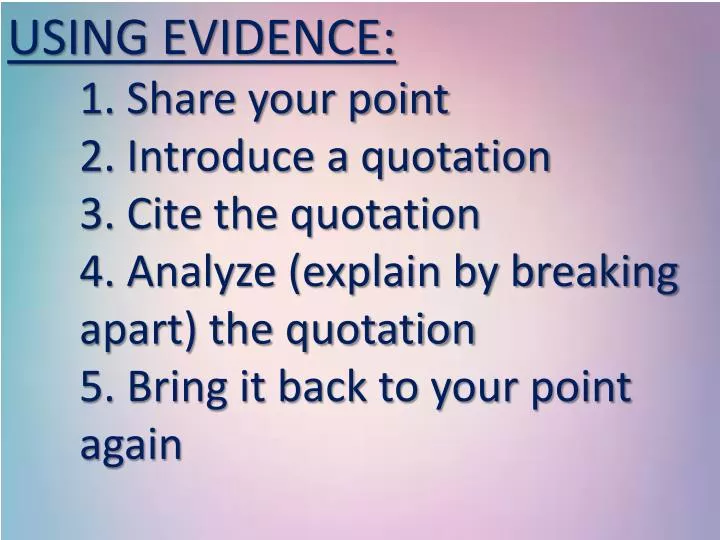 USING EVIDENCE:

1. Share your point
2. Introduce a quotation
3. Cite the quotation
4. Analyze (explain by breaking apart) the quotation
5. Bring it back to your point again